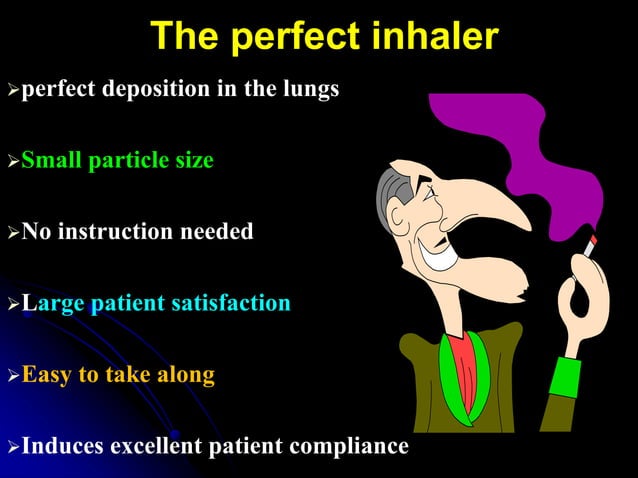 The perfect inhaler

➢perfect deposition in the lungs

➢Small particle size

➢No instruction needed

➢Large patient satisfaction

➢Easy to take along

➢Induces excellent patient compliance